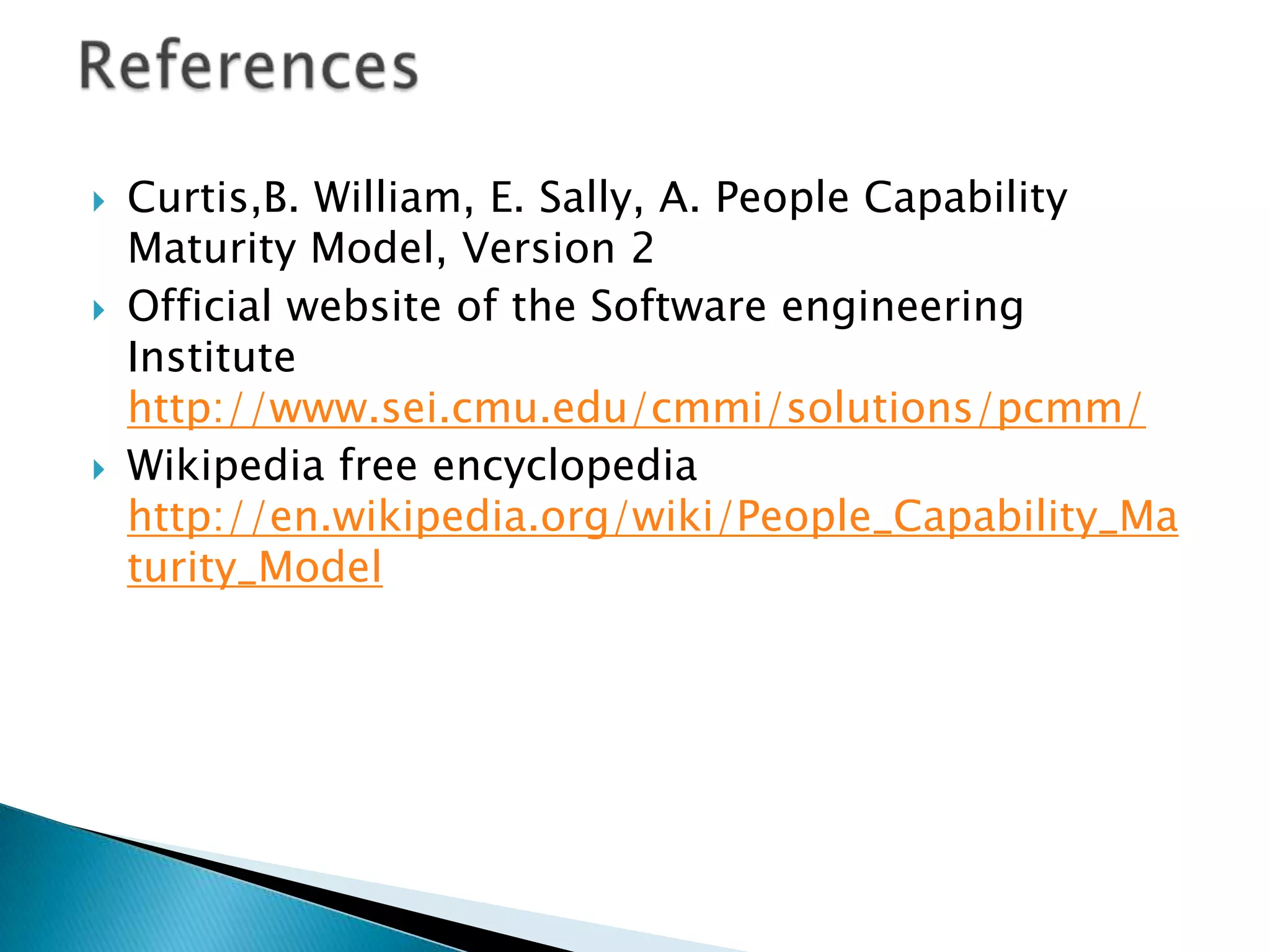 References

Curtis,B. William, E. Sally, A. People Capability Maturity Model, Version 2

Official website of the Software engineering Institute http://www.sei.cmu.edu/cmmi/solutions/pcmm/

Wikipedia free encyclopedia http://en.wikipedia.org/wiki/People_Capability_Maturity_Model